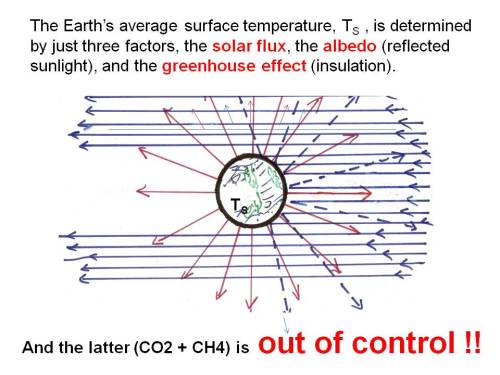 The Earth's average surface temperature, $T_S$ , is determined by just three factors, the solar flux, the albedo (reflected sunlight), and the greenhouse effect (insulation).

$T_S$

And the latter (CO2 + CH4) is out of control !!